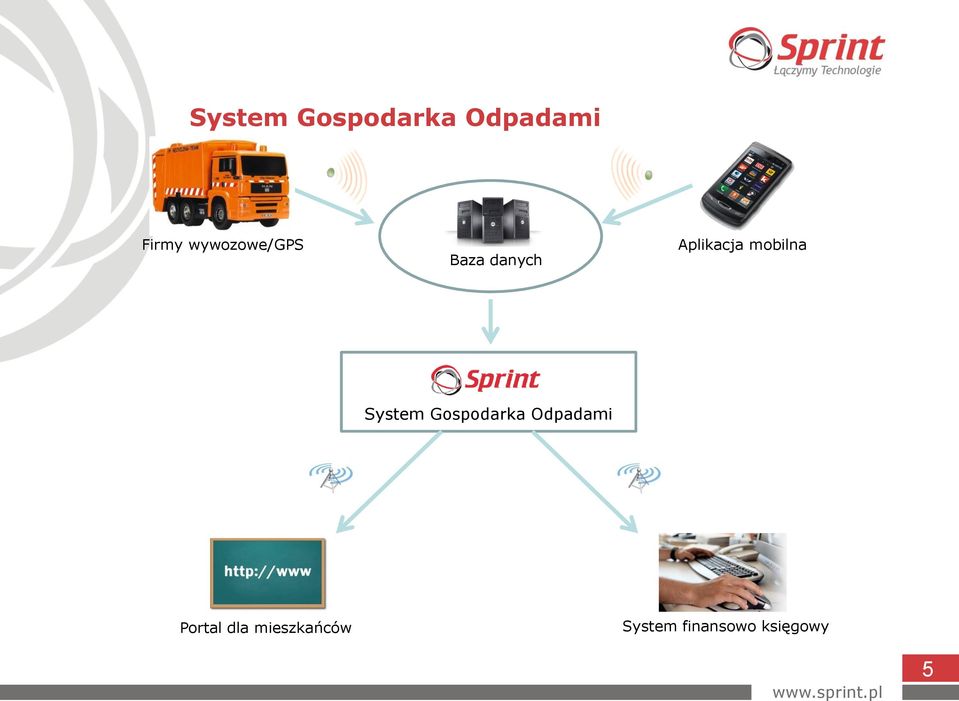 Sprint
Łączymy Technologie

System Gospodarka Odpadami

Firmy wywozowe/GPS

Baza danych

Aplikacja mobilna

Sprint
System Gospodarka Odpadami

http://www

Portal dla mieszkańców

System finansowo księgowy

5

www.sprint.pl